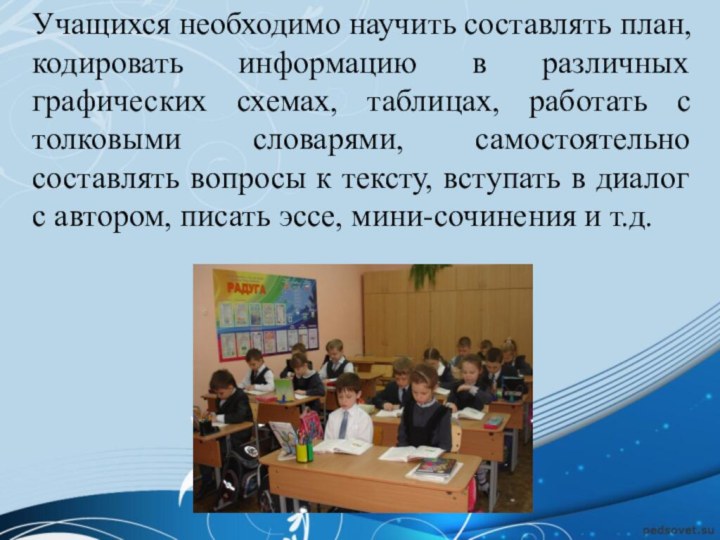 Учащихся необходимо научить составлять план, кодировать информацию в различных графических схемах, таблицах, работать с толковыми словарями, самостоятельно составлять вопросы к тексту, вступать в диалог с автором, писать эссе, мини-сочинения и т.д.

РАДУГА

pedsovet.su